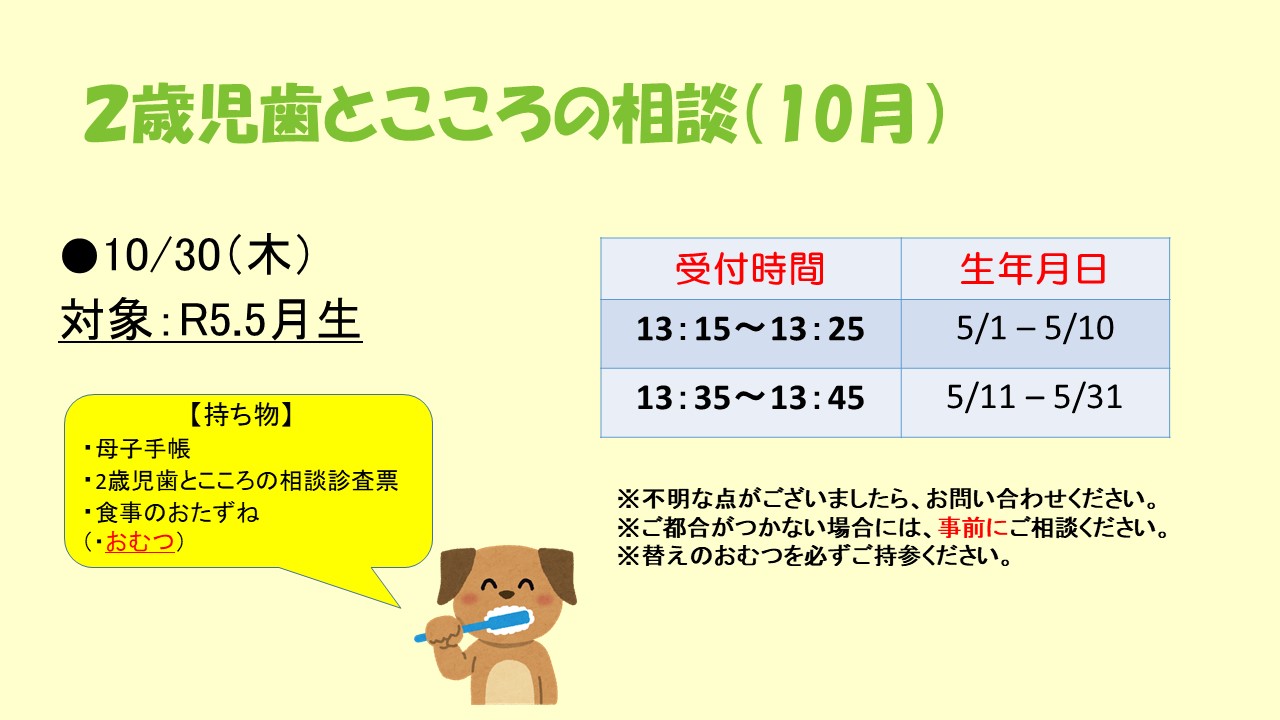 2歳児歯とこころの相談（10月）

●10/30（木）
対象：R5.5月生

| 受付時間 | 生年月日 |
|---|---|
| 13：15～13：25 | 5/1 – 5/10 |
| 13：35～13：45 | 5/11 – 5/31 |

【持ち物】
・母子手帳
・2歳児歯とこころの相談診査票
・食事のおたずね
（・おむつ）

※不明な点がございましたら、お問い合わせください。
※ご都合がつかない場合には、事前にご相談ください。
※替えのおむつを必ずご持参ください。